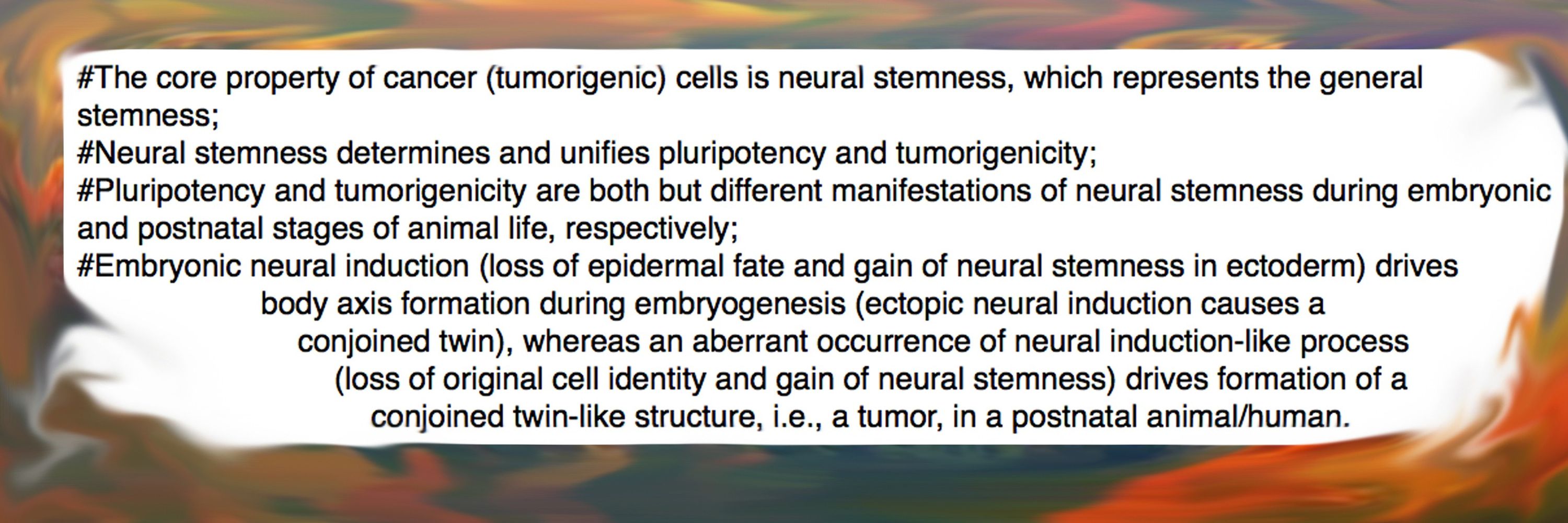 #The core property of cancer (tumorigenic) cells is neural stemness, which represents the general stemness;
#Neural stemness determines and unifies pluripotency and tumorigenicity;
#Pluripotency and tumorigenicity are both but different manifestations of neural stemness during embryonic and postnatal stages of animal life, respectively;
#Embryonic neural induction (loss of epidermal fate and gain of neural stemness in ectoderm) drives body axis formation during embryogenesis (ectopic neural induction causes a conjoined twin), whereas an aberrant occurrence of neural induction-like process (loss of original cell identity and gain of neural stemness) drives formation of a conjoined twin-like structure, i.e., a tumor, in a postnatal animal/human.